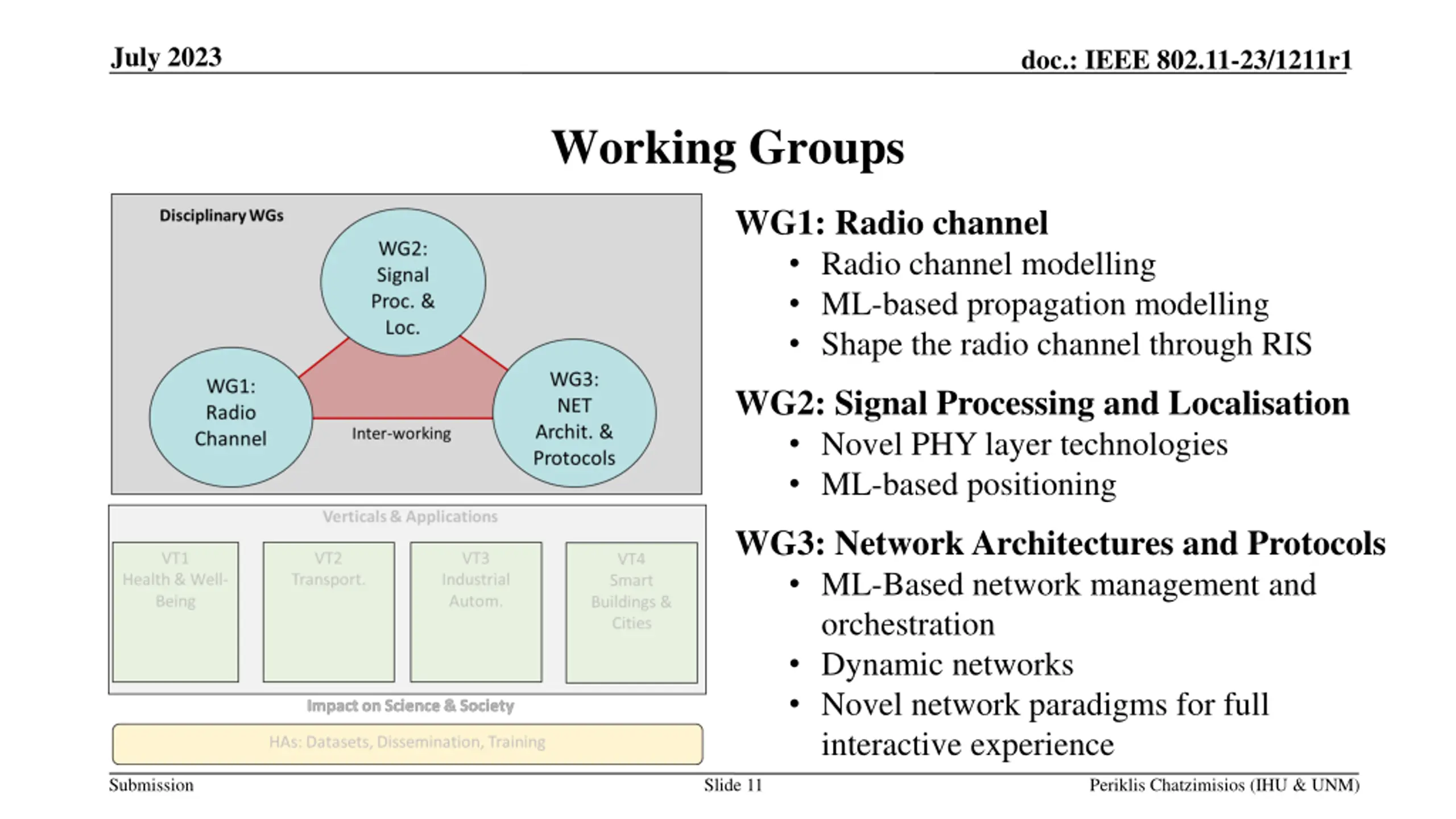 July 2023

doc.: IEEE 802.11-23/1211r1

Working Groups

Disciplinary WGs

WG2: Signal Proc. & Loc.

WG1: Radio Channel

WG3: NET Archit. & Protocols

Inter-working

Verticals & Applications

VT1 Health & Well-Being

VT2 Transport.

VT3 Industrial Autom.

VT4 Smart Buildings & Cities

Impact on Science & Society

HAs: Datasets, Dissemination, Training

WG1: Radio channel
• Radio channel modelling
• ML-based propagation modelling
• Shape the radio channel through RIS

WG2: Signal Processing and Localisation
• Novel PHY layer technologies
• ML-based positioning

WG3: Network Architectures and Protocols
• ML-Based network management and orchestration
• Dynamic networks
• Novel network paradigms for full interactive experience

Submission

Slide 11

Periklis Chatzimisios (IHU & UNM)